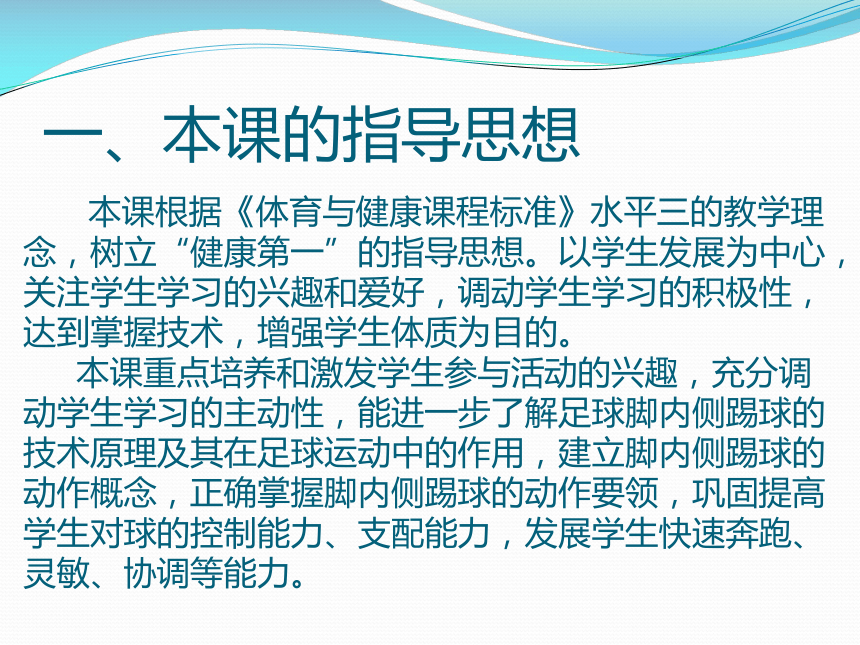 一、本课的指导思想

本课根据《体育与健康课程标准》水平三的教学理念，树立“健康第一”的指导思想。以学生发展为中心，关注学生学习的兴趣和爱好，调动学生学习的积极性，达到掌握技术，增强学生体质为目的。

本课重点培养和激发学生参与活动的兴趣，充分调动学生学习的主动性，能进一步了解足球脚内侧踢球的技术原理及其在足球运动中的作用，建立脚内侧踢球的动作概念，正确掌握脚内侧踢球的动作要领，巩固提高学生对球的控制能力、支配能力，发展学生快速奔跑、灵敏、协调等能力。